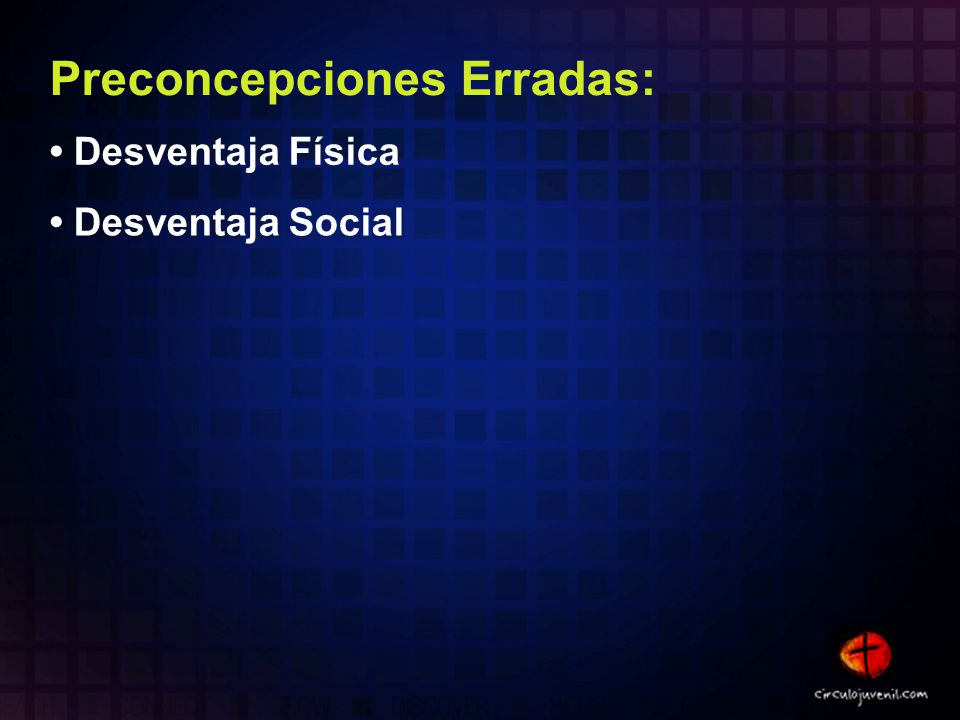 Preconcepciones Erradas:

• Desventaja Física

• Desventaja Social

circulojuvenil.com